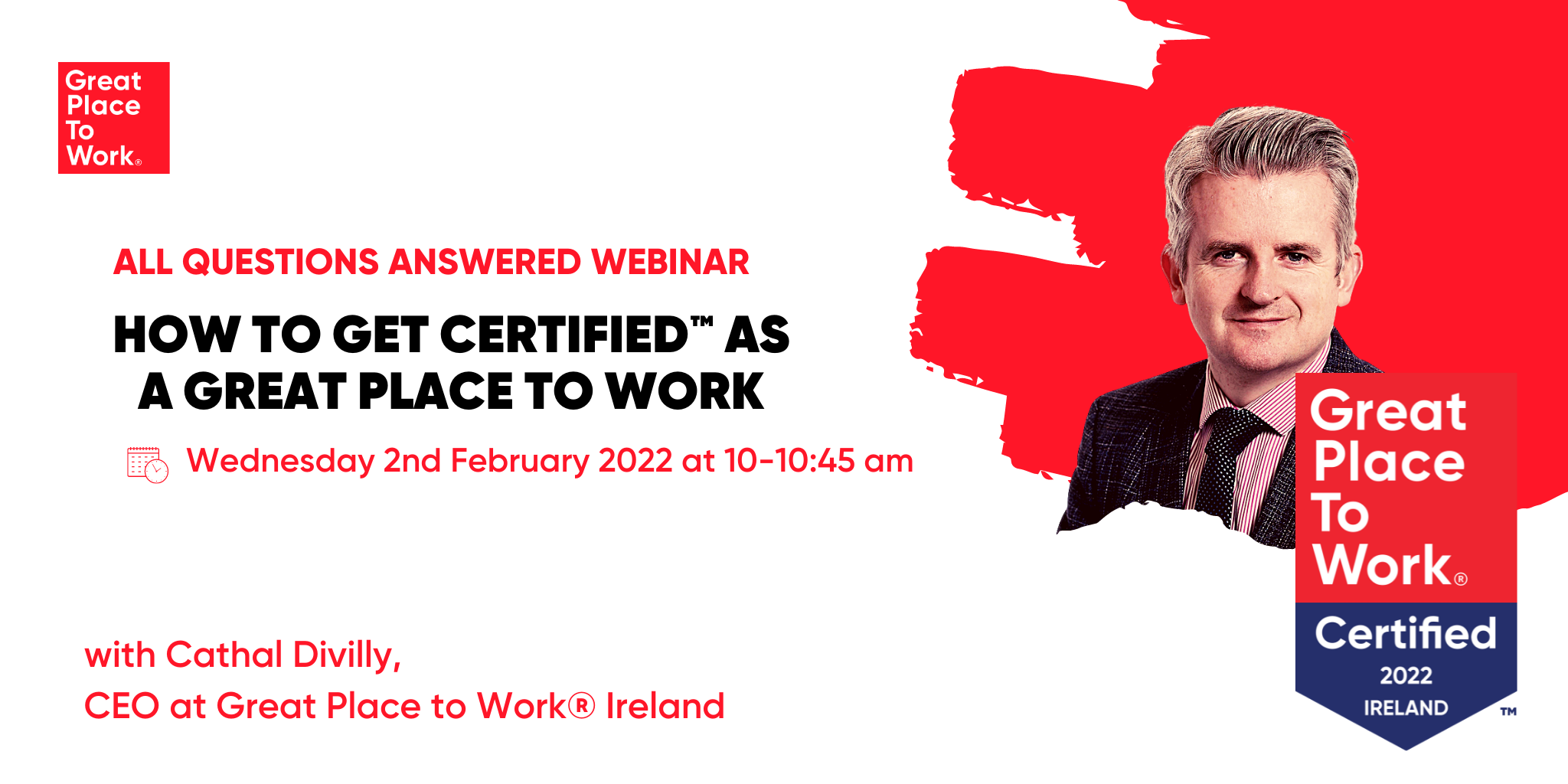 Great Place To Work®

ALL QUESTIONS ANSWERED WEBINAR

HOW TO GET CERTIFIED™ AS A GREAT PLACE TO WORK

Wednesday 2nd February 2022 at 10-10:45 am

with Cathal Divilly,
CEO at Great Place to Work® Ireland

Great Place To Work®
Certified
2022
IRELAND
TM